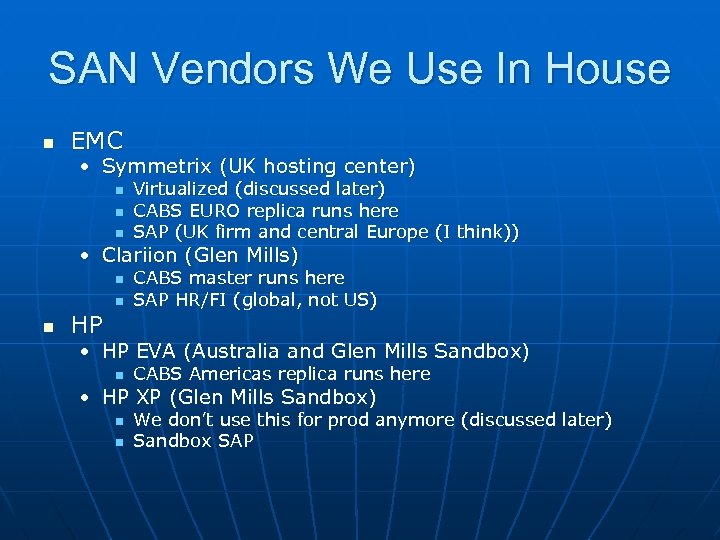 SAN Vendors We Use In House

- EMC
  - Symmetrix (UK hosting center)
    - Virtualized (discussed later)
    - CABS EURO replica runs here
    - SAP (UK firm and central Europe (I think))
  - Clariion (Glen Mills)
    - CABS master runs here
    - SAP HR/FI (global, not US)
- HP
  - HP EVA (Australia and Glen Mills Sandbox)
    - CABS Americas replica runs here
  - HP XP (Glen Mills Sandbox)
    - We don't use this for prod anymore (discussed later)
    - Sandbox SAP